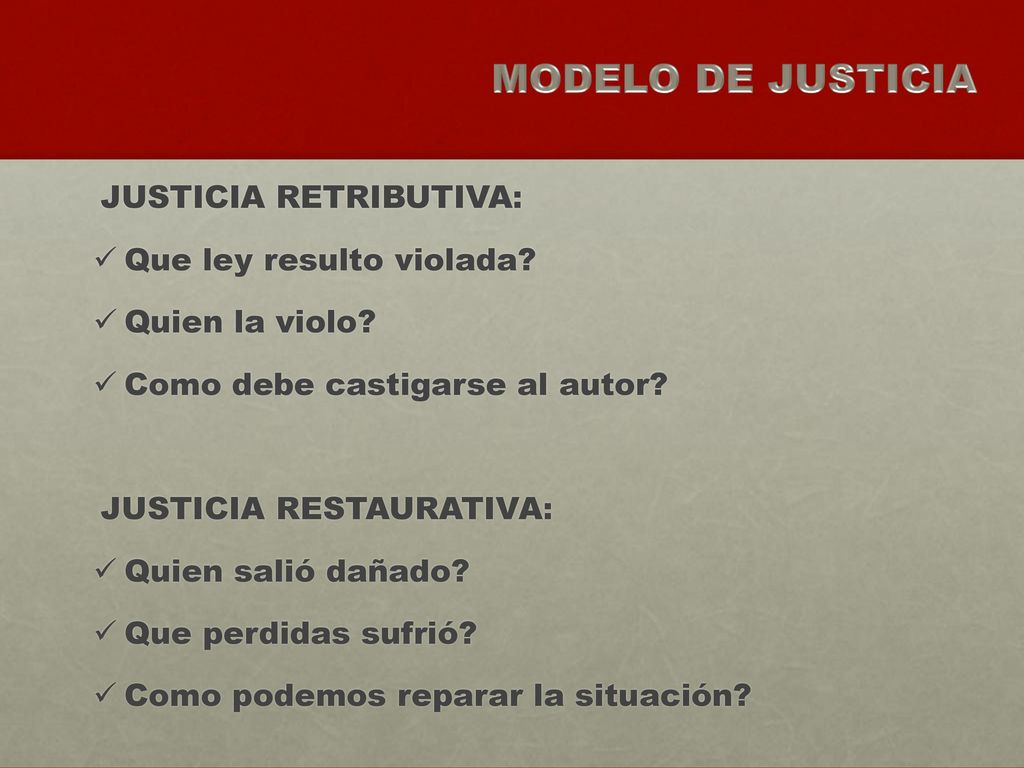 MODELO DE JUSTICIA

JUSTICIA RETRIBUTIVA:

✓ Que ley resulto violada?

✓ Quien la violo?

✓ Como debe castigarse al autor?

JUSTICIA RESTAURATIVA:

✓ Quien salió dañado?

✓ Que perdidas sufrió?

✓ Como podemos reparar la situación?